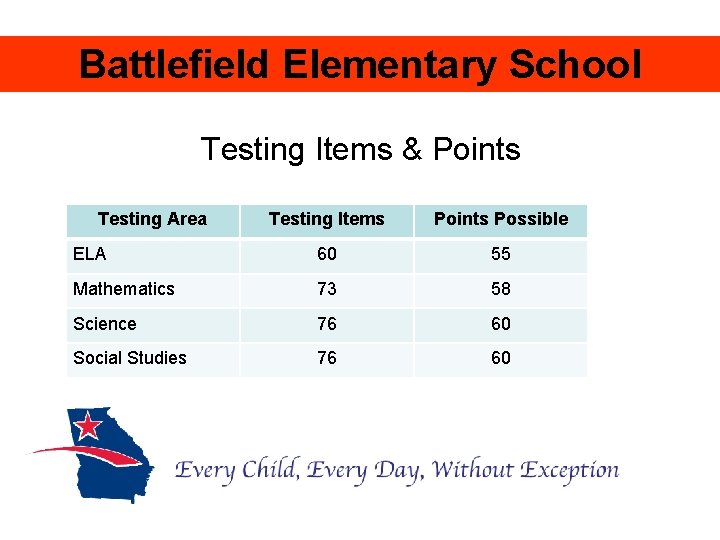 Battlefield Elementary School

Testing Items & Points

| Testing Area | Testing Items | Points Possible |
|---|---|---|
| ELA | 60 | 55 |
| Mathematics | 73 | 58 |
| Science | 76 | 60 |
| Social Studies | 76 | 60 |

Every Child, Every Day, Without Exception